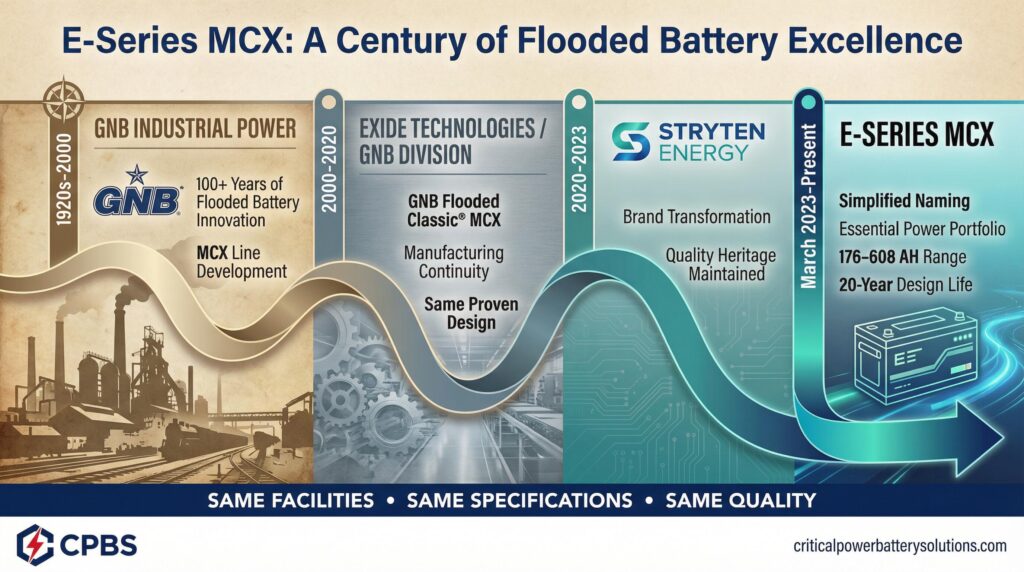 E-Series MCX: A Century of Flooded Battery Excellence

1920s–2000

GNB INDUSTRIAL POWER

GNB

100+ Years of Flooded Battery Innovation

MCX Line Development

2000–2020

EXIDE TECHNOLOGIES / GNB DIVISION

GNB Flooded Classic® MCX

Manufacturing Continuity

Same Proven Design

2020–2023

STRYTEN ENERGY

Brand Transformation

Quality Heritage Maintained

March 2023–Present

E-SERIES MCX

Simplified Naming

Essential Power Portfolio

176–608 AH Range

20-Year Design Life

SAME FACILITIES • SAME SPECIFICATIONS • SAME QUALITY

CPBS

criticalpowerbatterysolutions.com